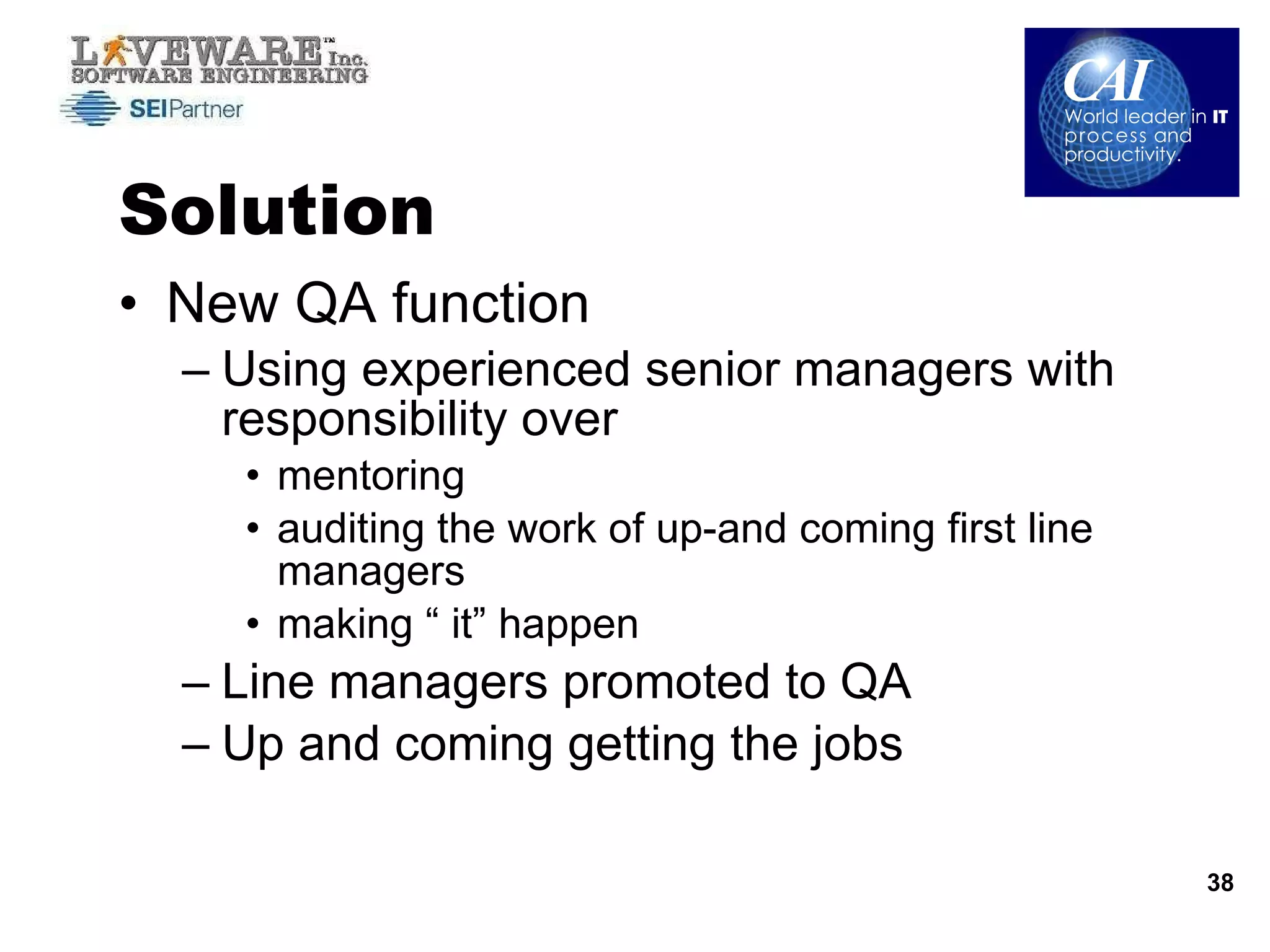 LIVEWARE™ Inc.
SOFTWARE ENGINEERING
SEIPartner

CAI
World leader in IT process and productivity.

Solution

• New QA function
– Using experienced senior managers with responsibility over
• mentoring
• auditing the work of up-and coming first line managers
• making “ it” happen
– Line managers promoted to QA
– Up and coming getting the jobs

38